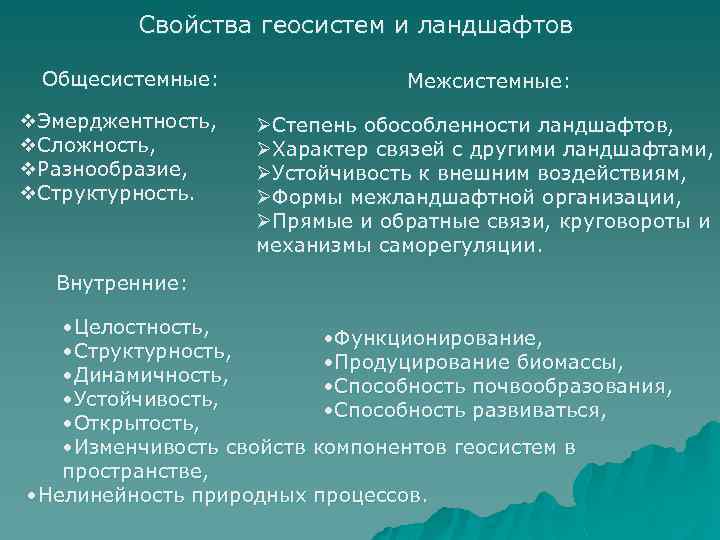 Свойства геосистем и ландшафтов

Общесистемные:

❖Эмерджентность,
❖Сложность,
❖Разнообразие,
❖Структурность.

Межсистемные:

➢Степень обособленности ландшафтов,
➢Характер связей с другими ландшафтами,
➢Устойчивость к внешним воздействиям,
➢Формы межландшафтной организации,
➢Прямые и обратные связи, круговороты и механизмы саморегуляции.

Внутренние:

•Целостность,
•Структурность,
•Динамичность,
•Устойчивость,
•Открытость,
•Изменчивость свойств компонентов геосистем в пространстве,
•Нелинейность природных процессов.

•Функционирование,
•Продуцирование биомассы,
•Способность почвообразования,
•Способность развиваться,